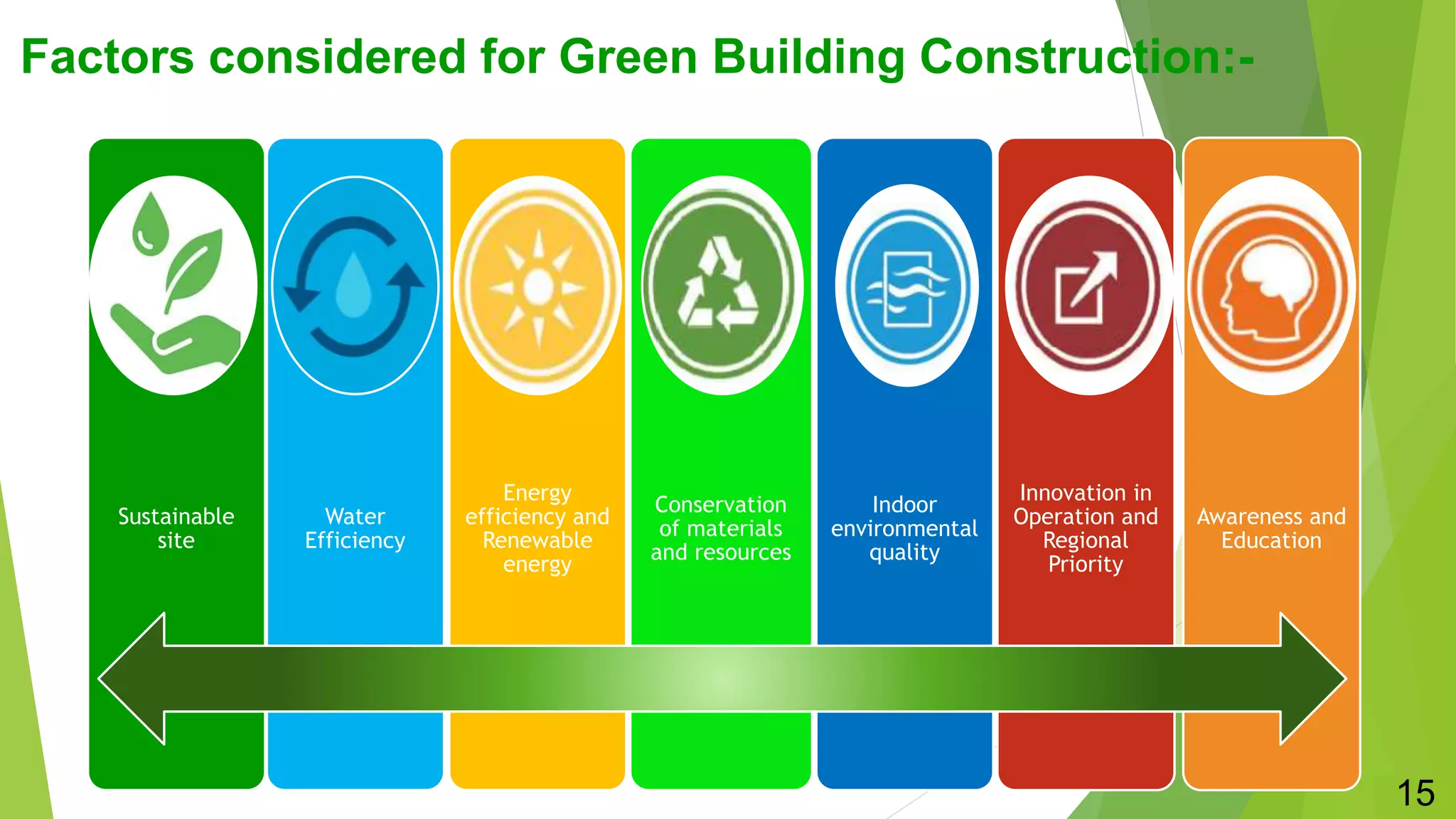 Factors considered for Green Building Construction:-

Sustainable site

Water Efficiency

Energy efficiency and Renewable energy

Conservation of materials and resources

Indoor environmental quality

Innovation in Operation and Regional Priority

Awareness and Education

15